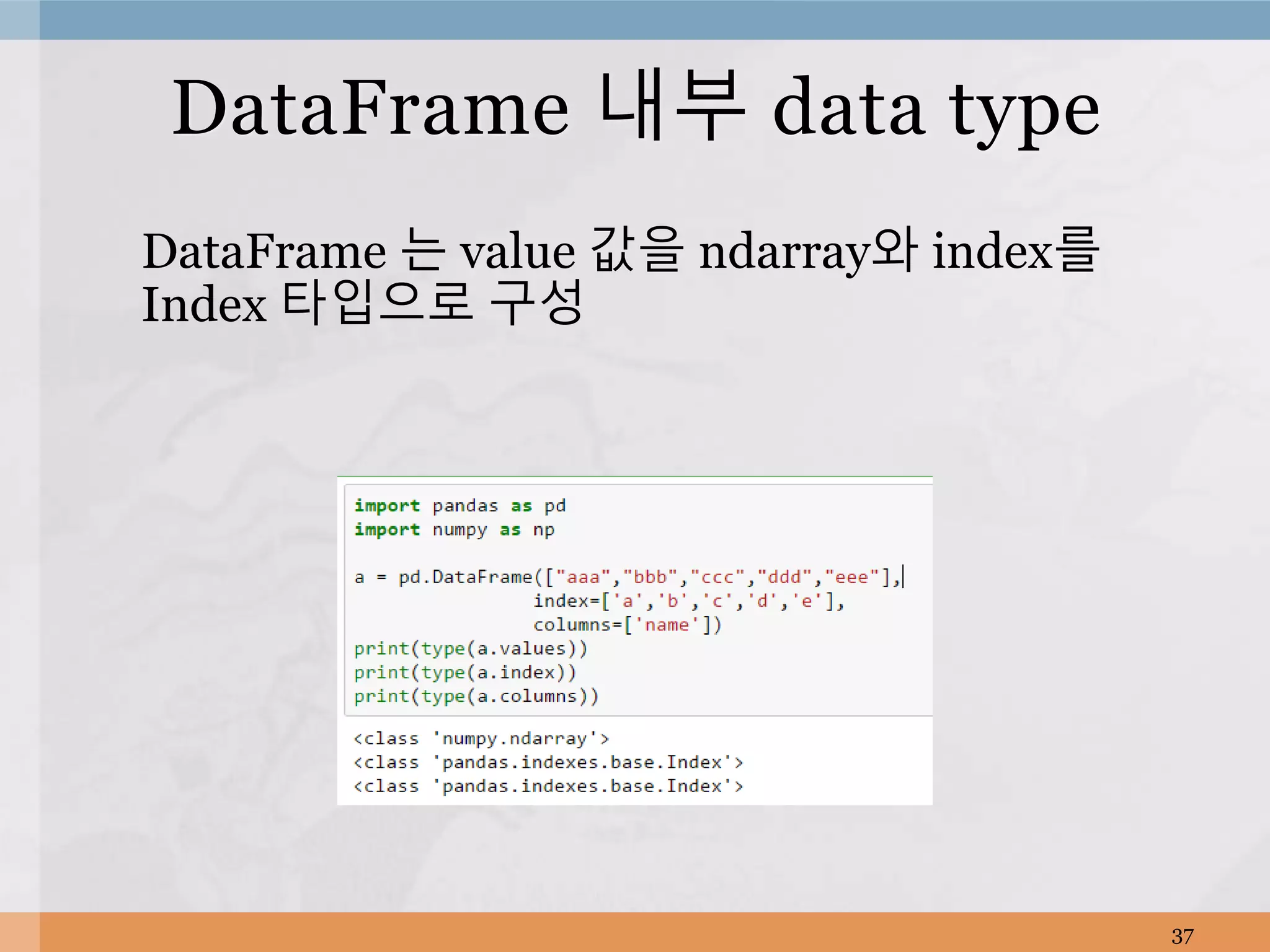 DataFrame 내부 data type

DataFrame 는 value 값을 ndarray와 index를 Index 타입으로 구성

import pandas as pd
import numpy as np

a = pd.DataFrame(["aaa","bbb","ccc","ddd","eee"],
                 index=['a','b','c','d','e'],
                 columns=['name'])
print(type(a.values))
print(type(a.index))
print(type(a.columns))

<class 'numpy.ndarray'>
<class 'pandas.indexes.base.Index'>
<class 'pandas.indexes.base.Index'>

37